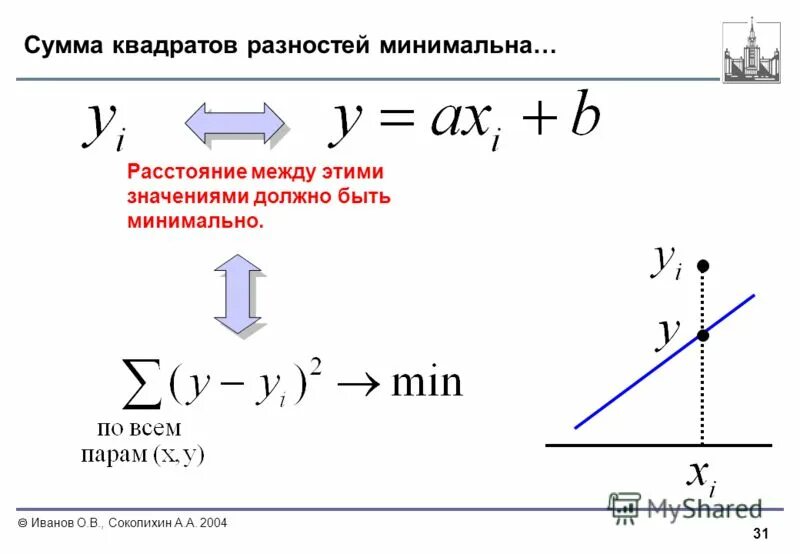 Сумма квадратов разностей минимальна…

$y_i$ $y = ax_i + b$

Расстояние между этими значениями должно быть минимально.

$\sum_{\text{по всем парам (x,y)}} (y - y_i)^2 \to \min$

$y_i$

$y$

$x_i$

MyShared

© Иванов О.В., Соколихин А.А. 2004

31